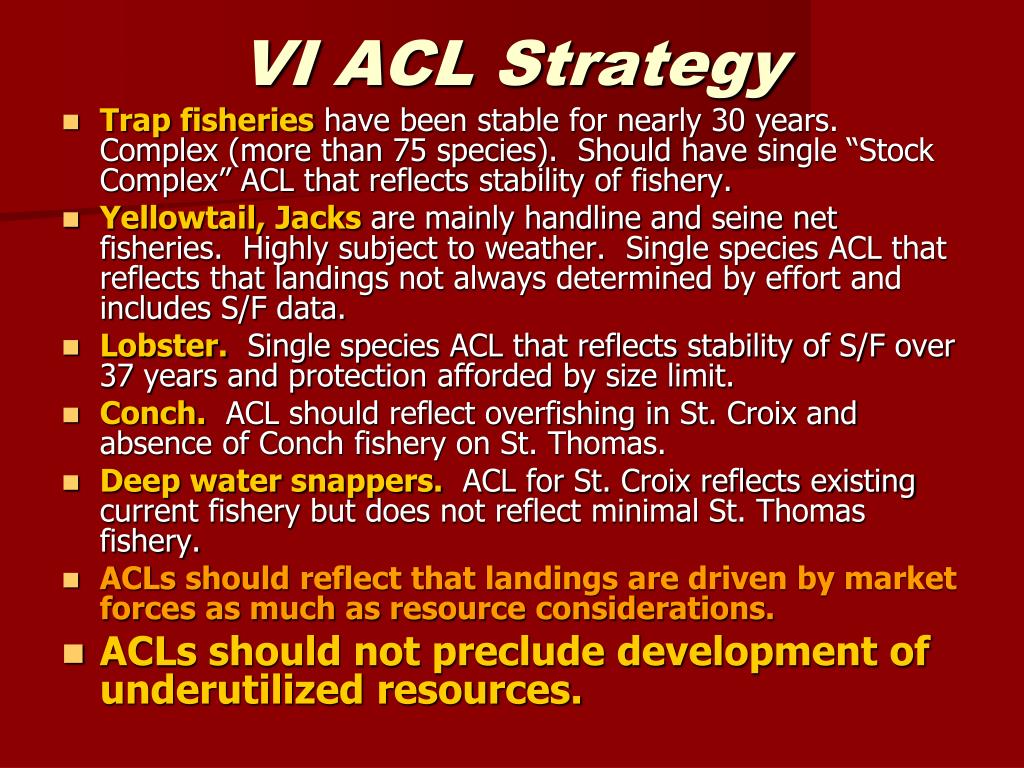 VI ACL Strategy

- Trap fisheries have been stable for nearly 30 years. Complex (more than 75 species). Should have single “Stock Complex” ACL that reflects stability of fishery.
- Yellowtail, Jacks are mainly handline and seine net fisheries. Highly subject to weather. Single species ACL that reflects that landings not always determined by effort and includes S/F data.
- Lobster. Single species ACL that reflects stability of S/F over 37 years and protection afforded by size limit.
- Conch. ACL should reflect overfishing in St. Croix and absence of Conch fishery on St. Thomas.
- Deep water snappers. ACL for St. Croix reflects existing current fishery but does not reflect minimal St. Thomas fishery.
- ACLs should reflect that landings are driven by market forces as much as resource considerations.
- ACLs should not preclude development of underutilized resources.